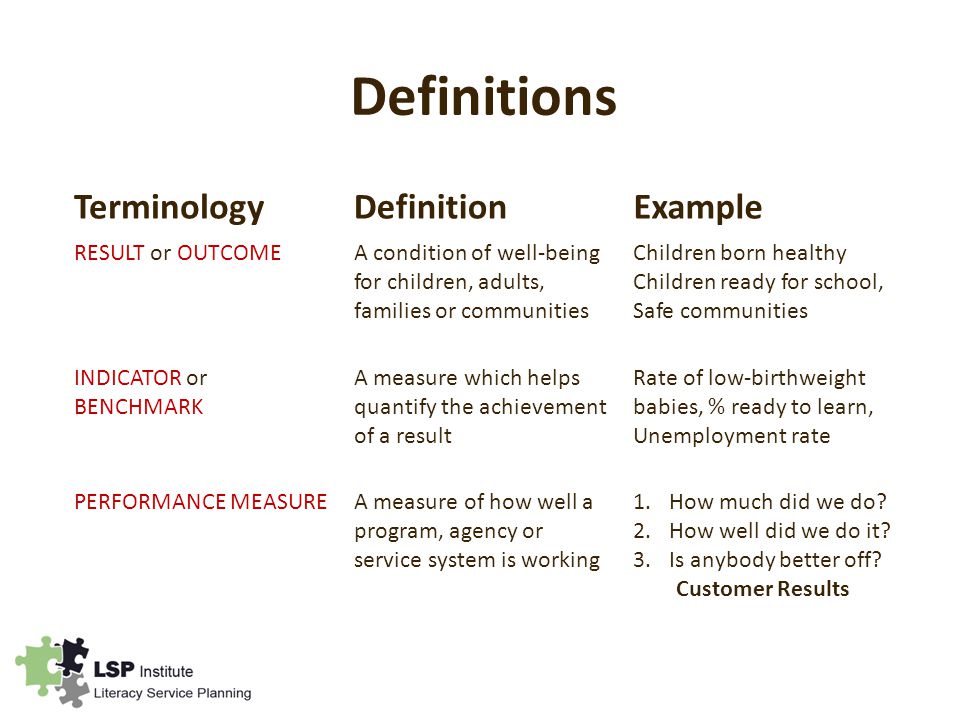 Definitions

| Terminology | Definition | Example |
|---|---|---|
| RESULT or OUTCOME | A condition of well-being for children, adults, families or communities | Children born healthy Children ready for school, Safe communities |
| INDICATOR or BENCHMARK | A measure which helps quantify the achievement of a result | Rate of low-birthweight babies, % ready to learn, Unemployment rate |
| PERFORMANCE MEASURE | A measure of how well a program, agency or service system is working | 1. How much did we do? 2. How well did we do it? 3. Is anybody better off? Customer Results |

LSP Institute
Literacy Service Planning